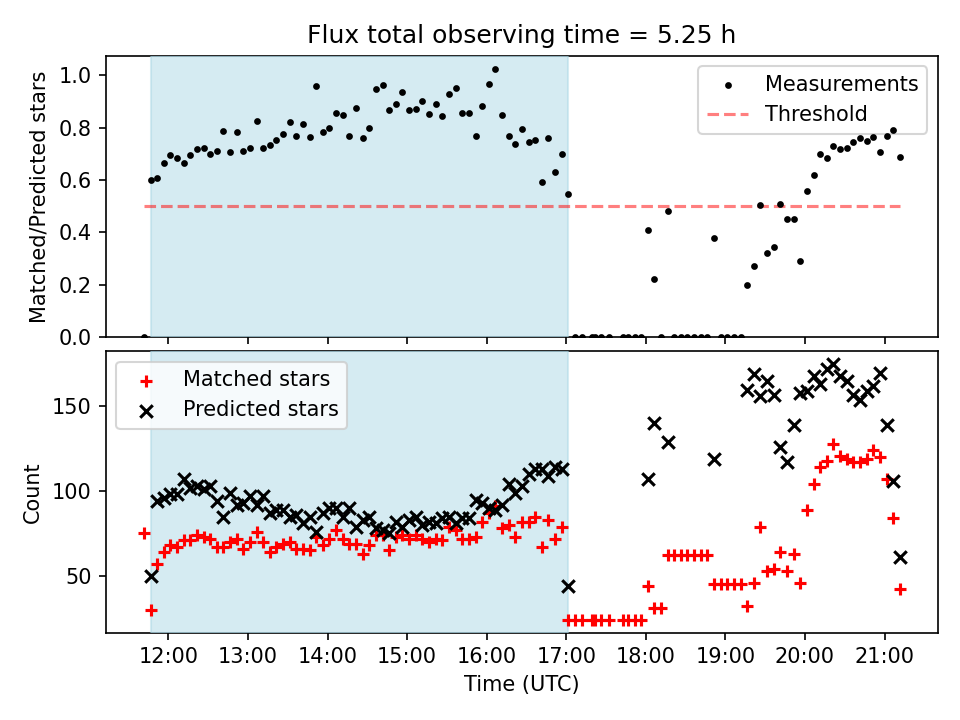 Flux total observing time = 5.25 h

Matched/Predicted stars

1.0
0.8
0.6
0.4
0.2
0.0

Measurements
Threshold

Count

150
100
50

Matched stars
Predicted stars

12:00
13:00
14:00
15:00
16:00
17:00
18:00
19:00
20:00
21:00

Time (UTC)